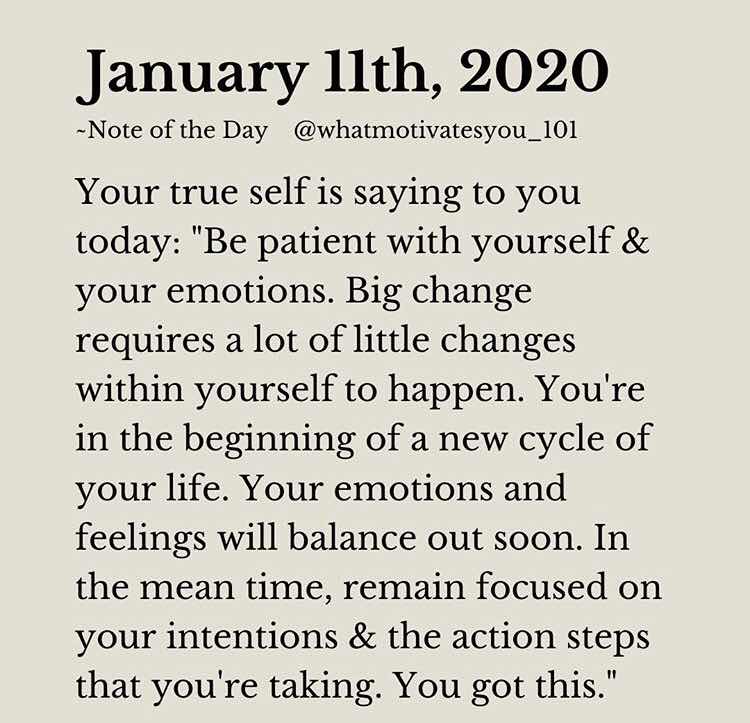 January 11th, 2020

~Note of the Day @whatmotivatesyou_101

Your true self is saying to you today: "Be patient with yourself & your emotions. Big change requires a lot of little changes within yourself to happen. You're in the beginning of a new cycle of your life. Your emotions and feelings will balance out soon. In the mean time, remain focused on your intentions & the action steps that you're taking. You got this."